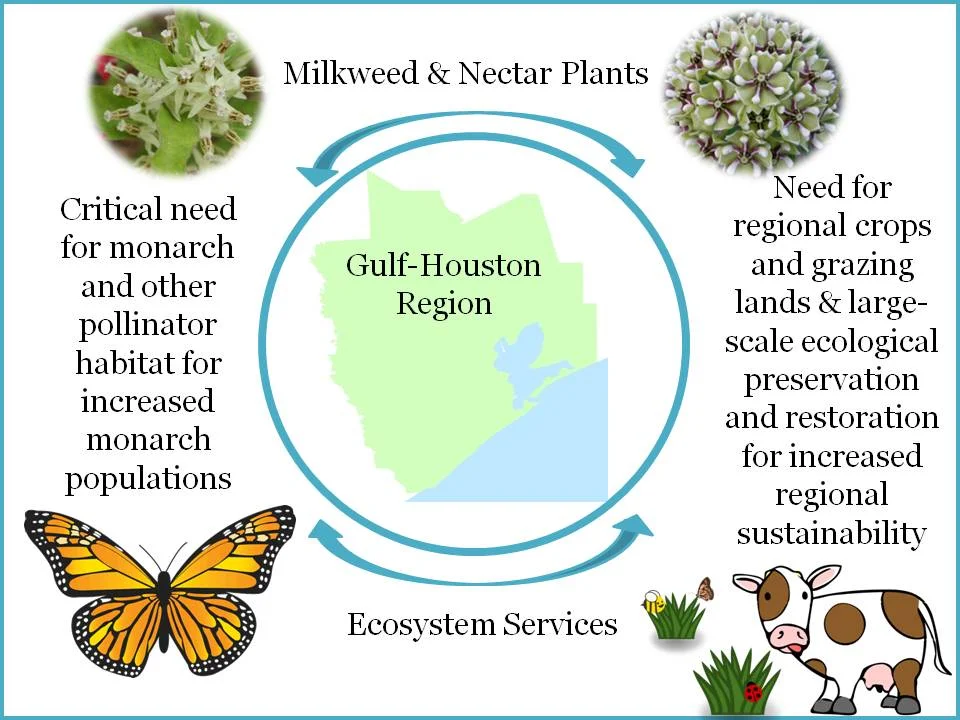 Milkweed & Nectar Plants

Critical need for monarch and other pollinator habitat for increased monarch populations

Gulf-Houston Region

Need for regional crops and grazing lands & large-scale ecological preservation and restoration for increased regional sustainability

Ecosystem Services